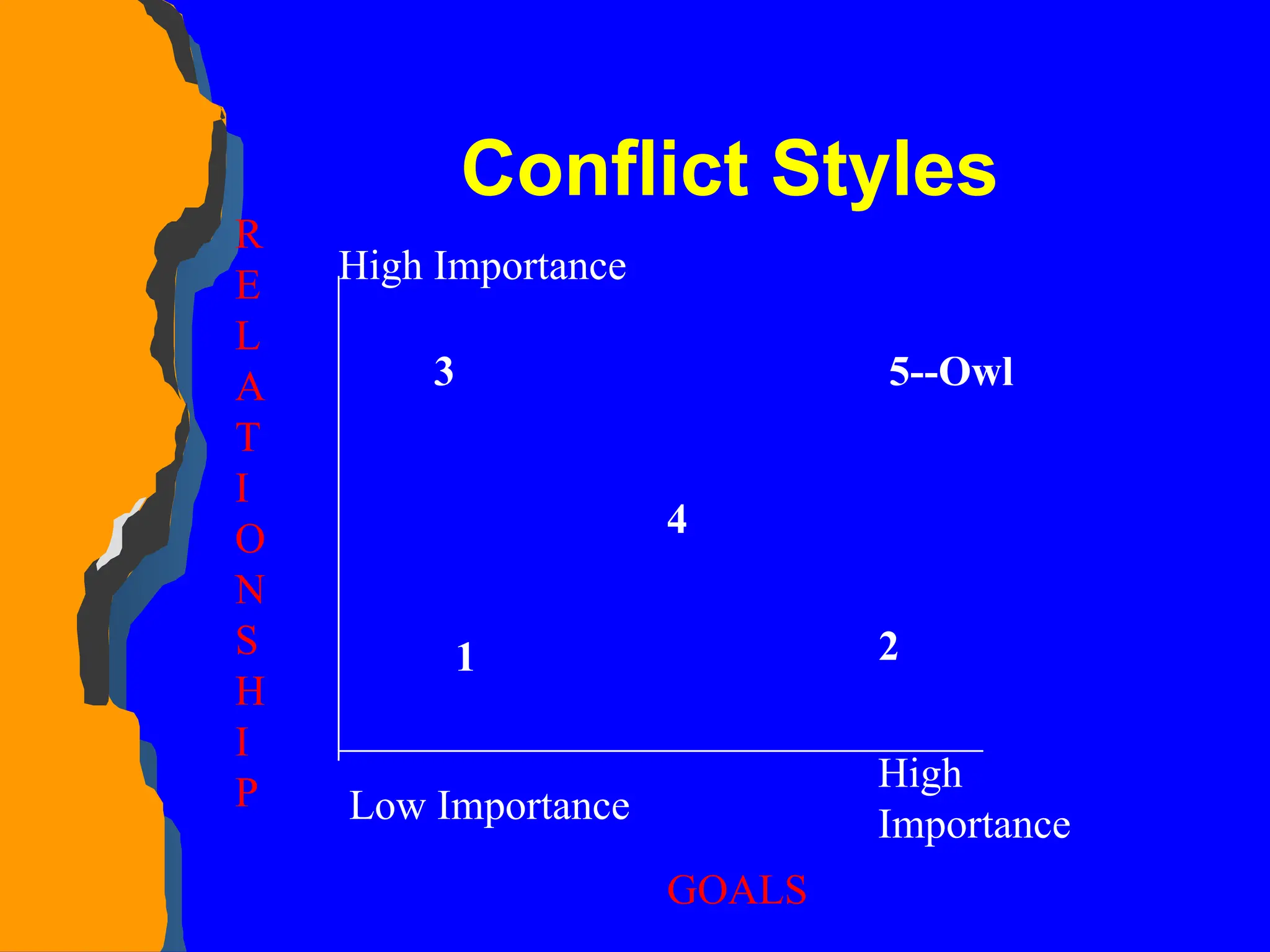 Conflict Styles

RELATIONSHIP

High Importance

3

5--Owl

4

1

2

Low Importance

High Importance

GOALS